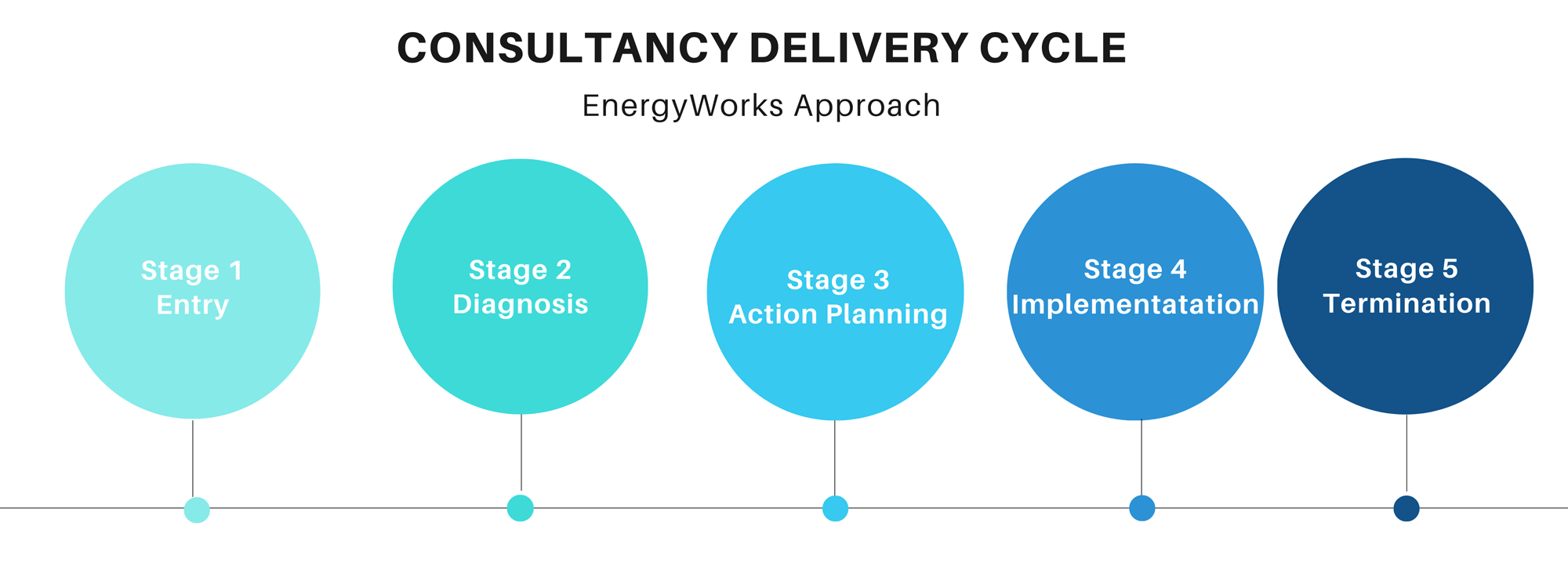 CONSULTANCY DELIVERY CYCLE

EnergyWorks Approach

Stage 1
Entry

Stage 2
Diagnosis

Stage 3
Action Planning

Stage 4
Implementatation

Stage 5
Termination